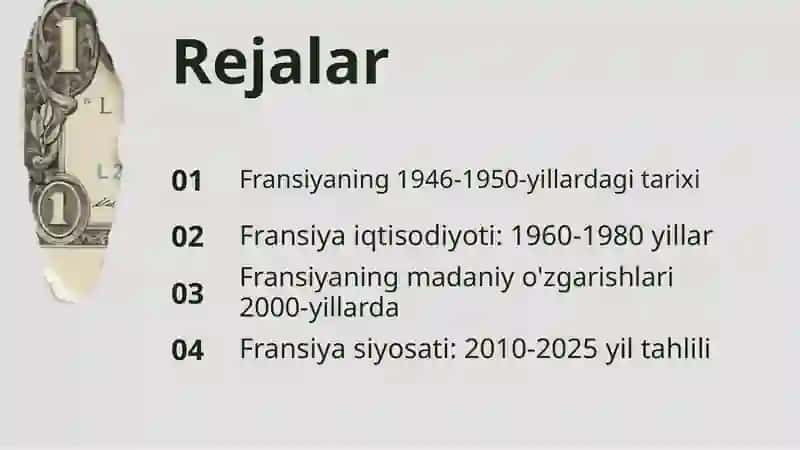 Rejalar

01 Fransiyaning 1946-1950-yillardagi tarixi

02 Fransiya iqtisodiyoti: 1960-1980 yillar

03 Fransiyaning madaniy o'zgarishlari 2000-yillarda

04 Fransiya siyosati: 2010-2025 yil tahlili